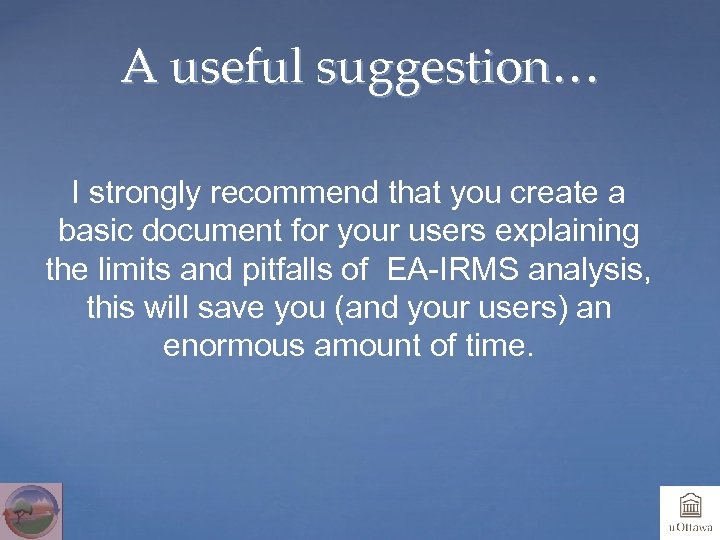 A useful suggestion…

I strongly recommend that you create a basic document for your users explaining the limits and pitfalls of  EA-IRMS analysis, this will save you (and your users) an enormous amount of time.

uOttawa